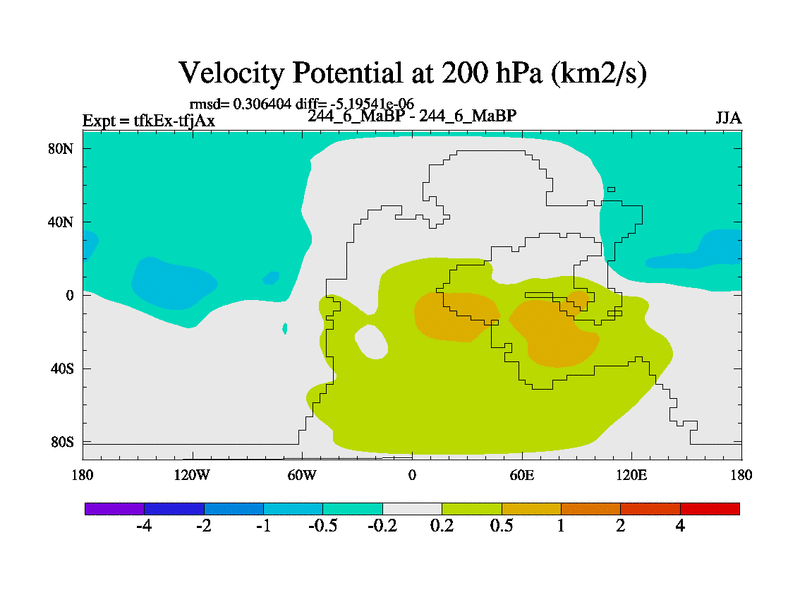 Velocity Potential at 200 hPa (km2/s)

rmsd= 0.306404 diff= -5.19541e-06

Expt = tfkEx-tfjAx

244_6_MaBP - 244_6_MaBP

JJA

80N

40N

0

40S

80S

180

120W

60W

0

60E

120E

180

-4

-2

-1

-0.5

-0.2

0.2

0.5

1

2

4